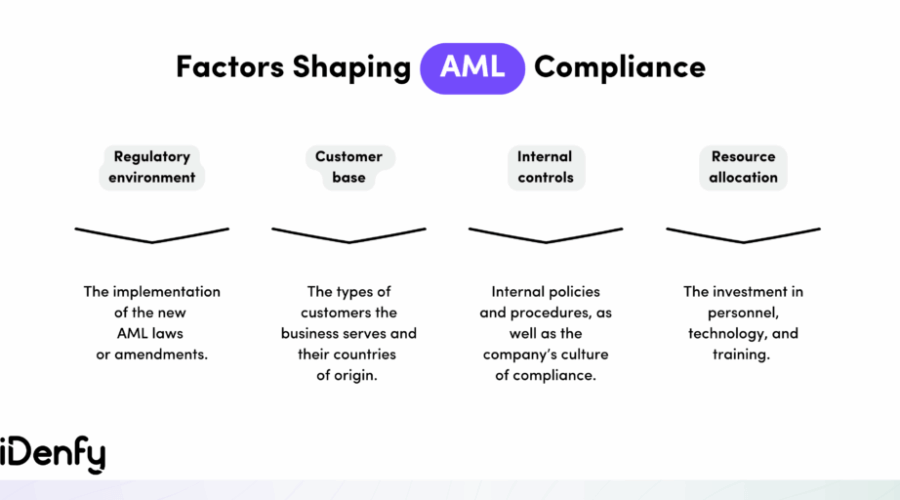 Factors Shaping AML Compliance

Regulatory environment

The implementation of the new AML laws or amendments.

Customer base

The types of customers the business serves and their countries of origin.

Internal controls

Internal policies and procedures, as well as the company's culture of compliance.

Resource allocation

The investment in personnel, technology, and training.

iDenfy